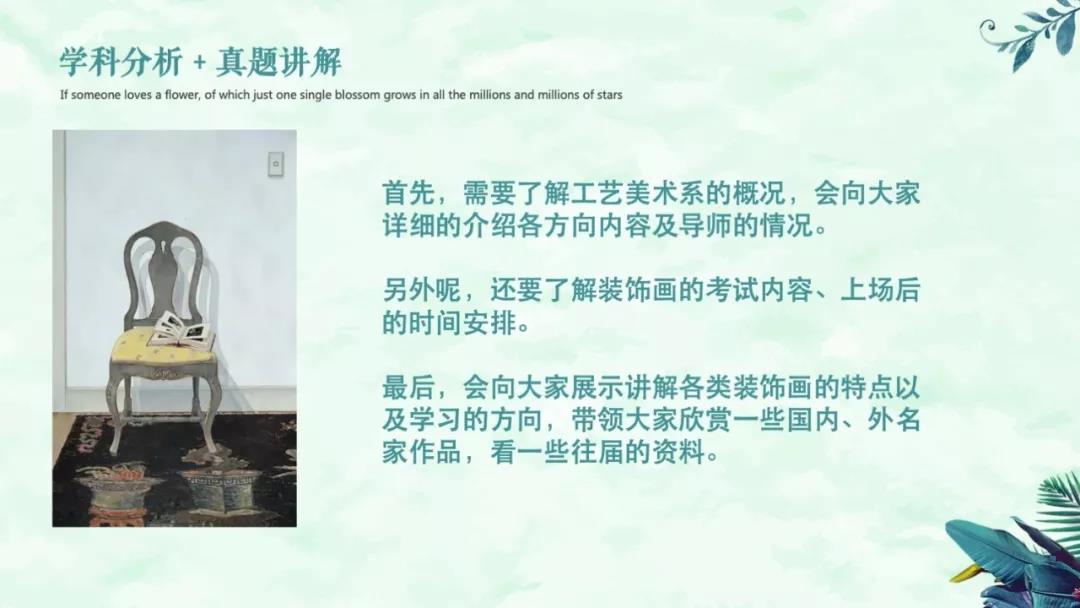 学科分析 + 真题讲解

If someone loves a flower, of which just one single blossom grows in all the millions and millions of stars

首先，需要了解工艺美术系的概况，会向大家详细的介绍各方向内容及导师的情况。

另外呢，还要了解装饰画的考试内容、上场后的时间安排。

最后，会向大家展示讲解各类装饰画的特点以及学习的方向，带领大家欣赏一些国内、外名家作品，看一些往届的资料。